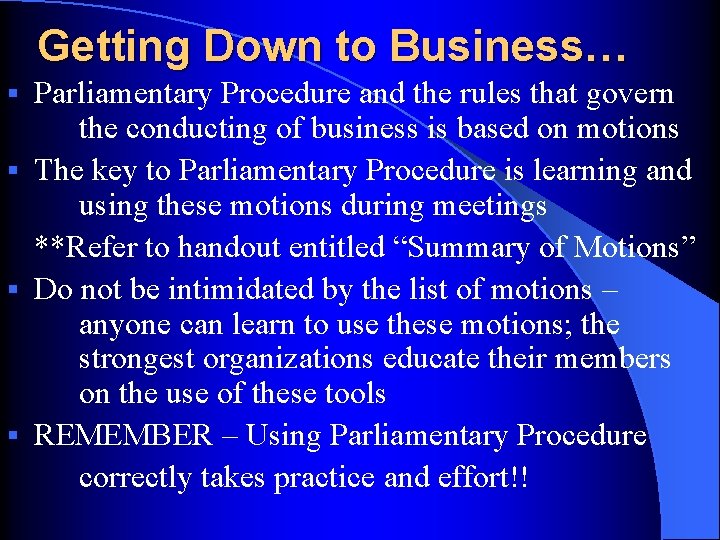 Getting Down to Business…

▪ Parliamentary Procedure and the rules that govern the conducting of business is based on motions

▪ The key to Parliamentary Procedure is learning and using these motions during meetings

**Refer to handout entitled “Summary of Motions”

▪ Do not be intimidated by the list of motions – anyone can learn to use these motions; the strongest organizations educate their members on the use of these tools

▪ REMEMBER – Using Parliamentary Procedure correctly takes practice and effort!!